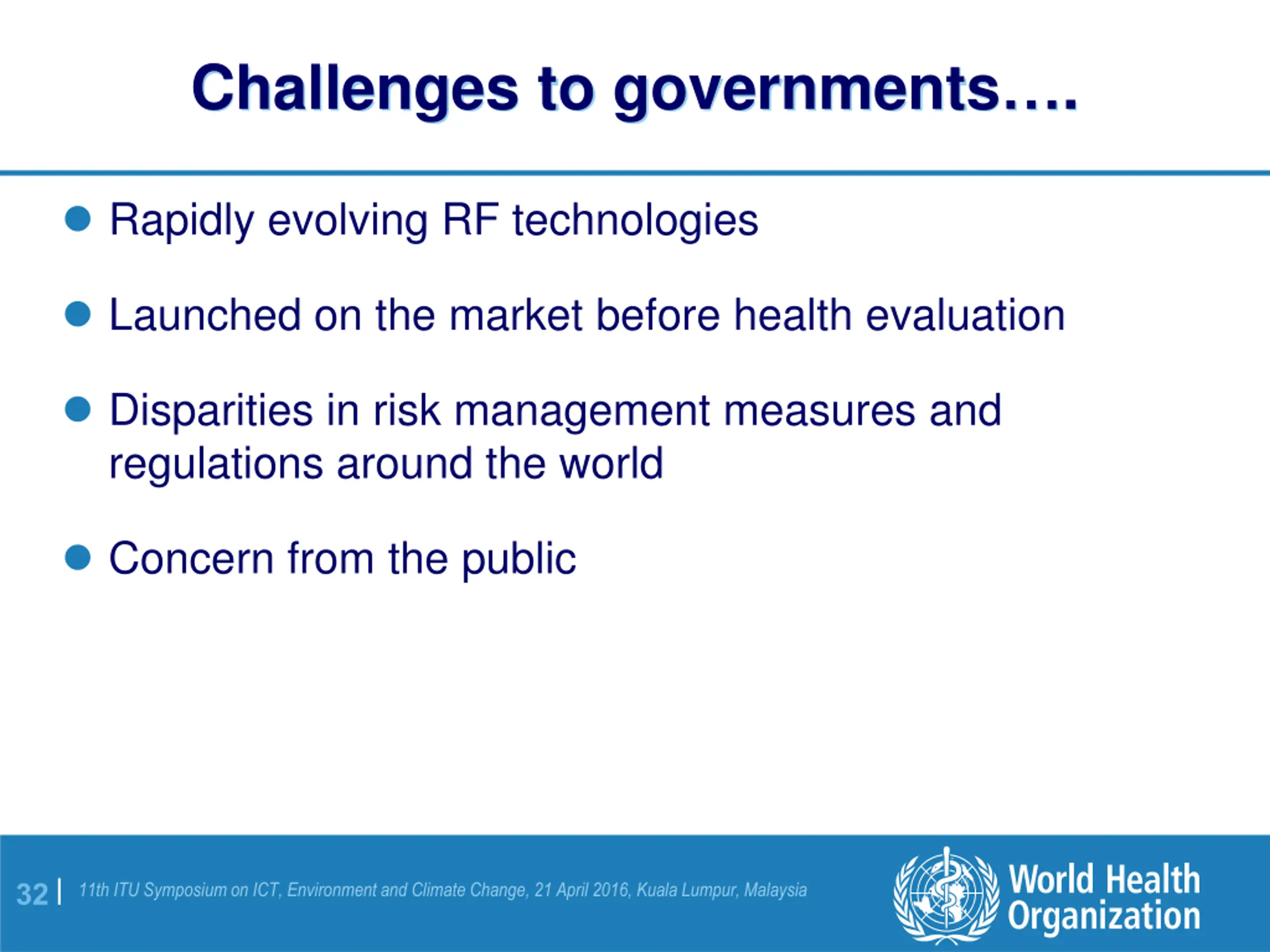 Challenges to governments….

- Rapidly evolving RF technologies
- Launched on the market before health evaluation
- Disparities in risk management measures and regulations around the world
- Concern from the public

32 | 11th ITU Symposium on ICT, Environment and Climate Change, 21 April 2016, Kuala Lumpur, Malaysia

World Health Organization